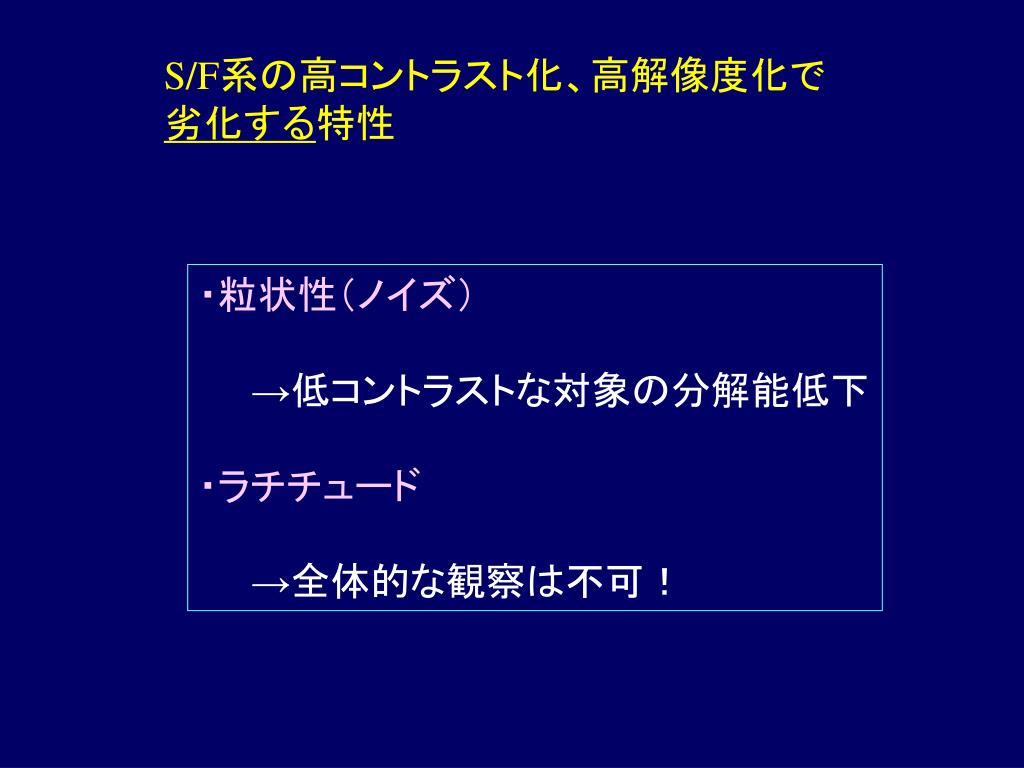 S/F系の高コントラスト化、高解像度化で劣化する特性

・粒状性（ノイズ）

→低コントラストな対象の分解能低下

・ラチチュード

→全体的な観察は不可！